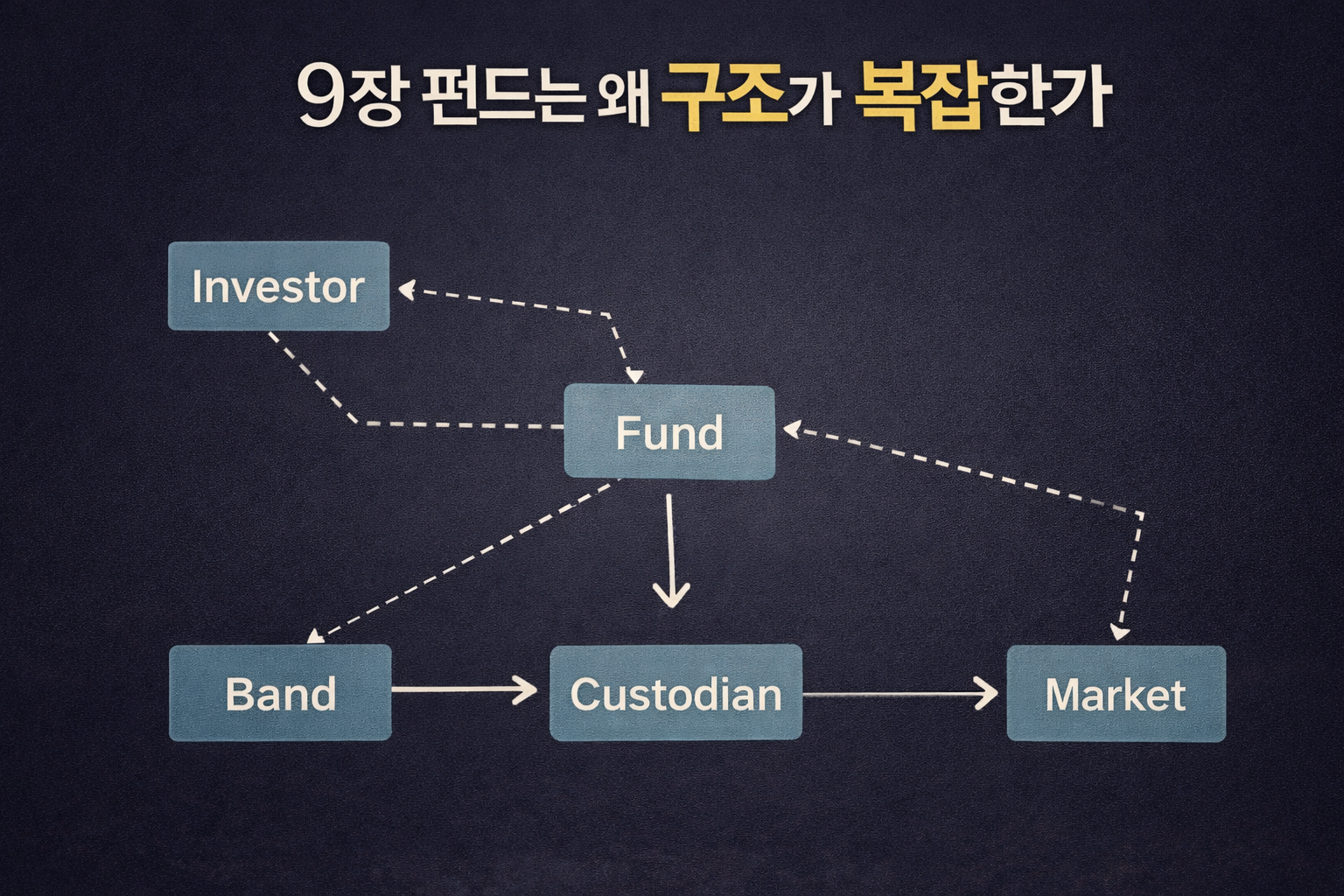 9장 펀드는 왜 구조가 복잡한가

Investor

Fund

Band

Custodian

Market